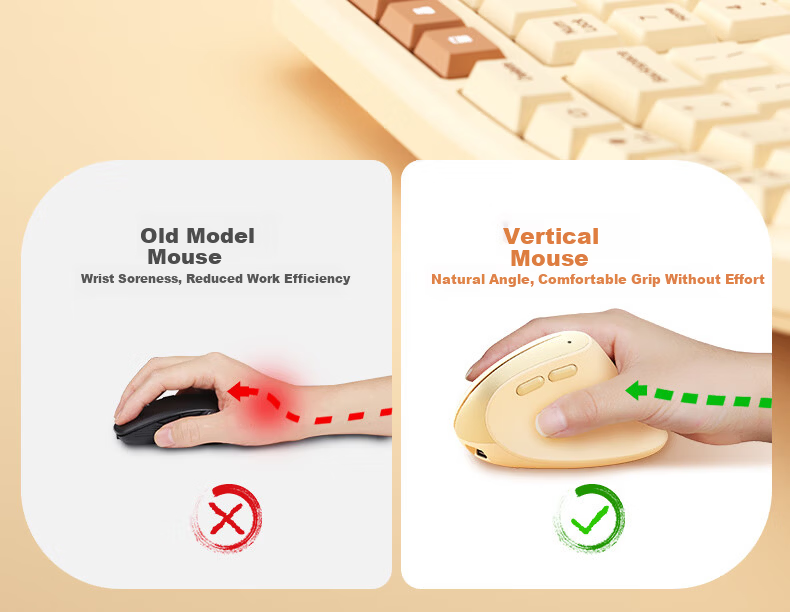 Old Model Mouse

Wrist Soreness, Reduced Work Efficiency

Vertical Mouse

Natural Angle, Comfortable Grip Without Effort